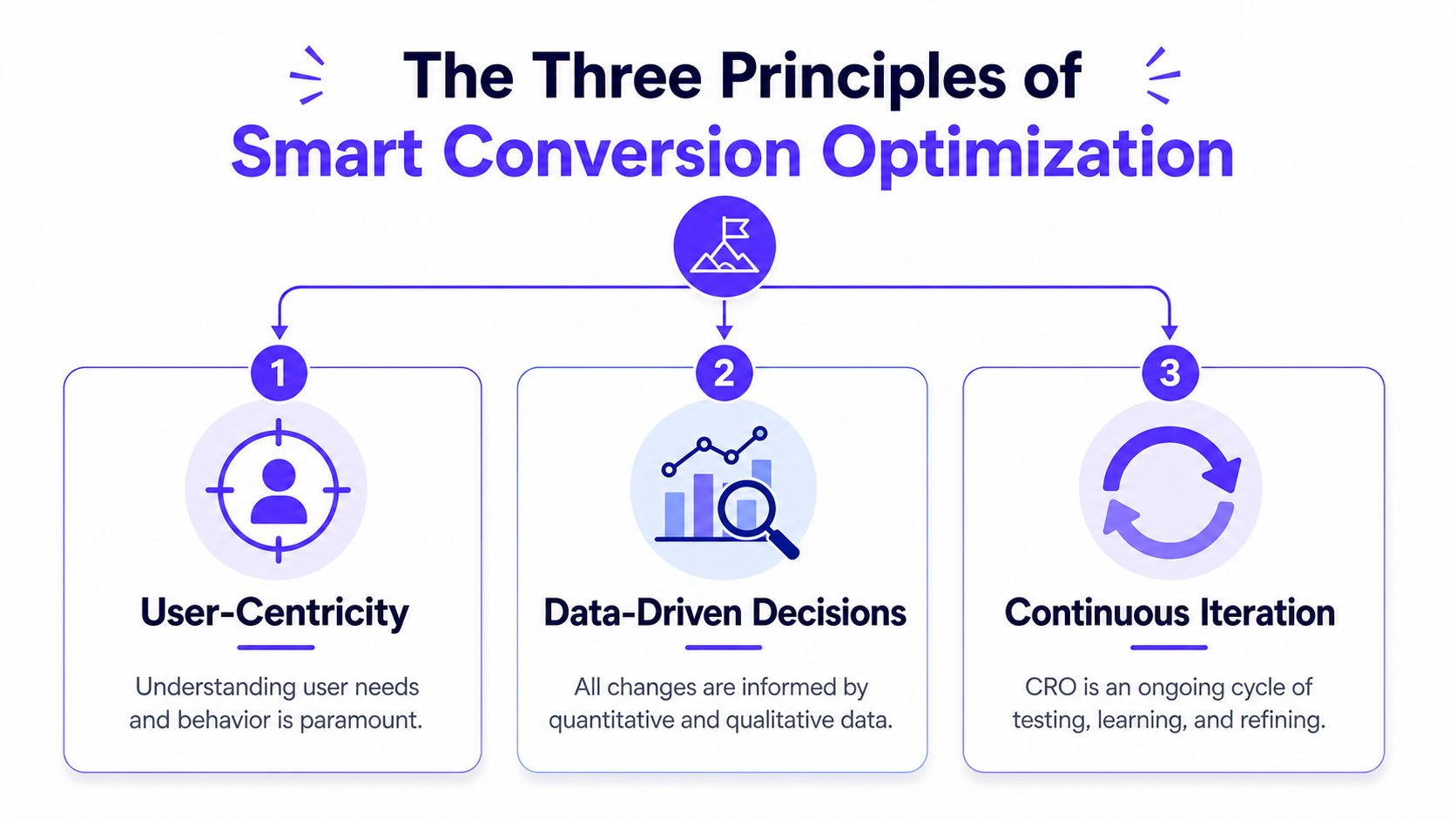 The Three Principles of
Smart Conversion Optimization

1

User-Centricity

Understanding user needs and behavior is paramount.

2

Data-Driven Decisions

All changes are informed by quantitative and qualitative data.

3

Continuous Iteration

CRO is an ongoing cycle of testing, learning, and refining.